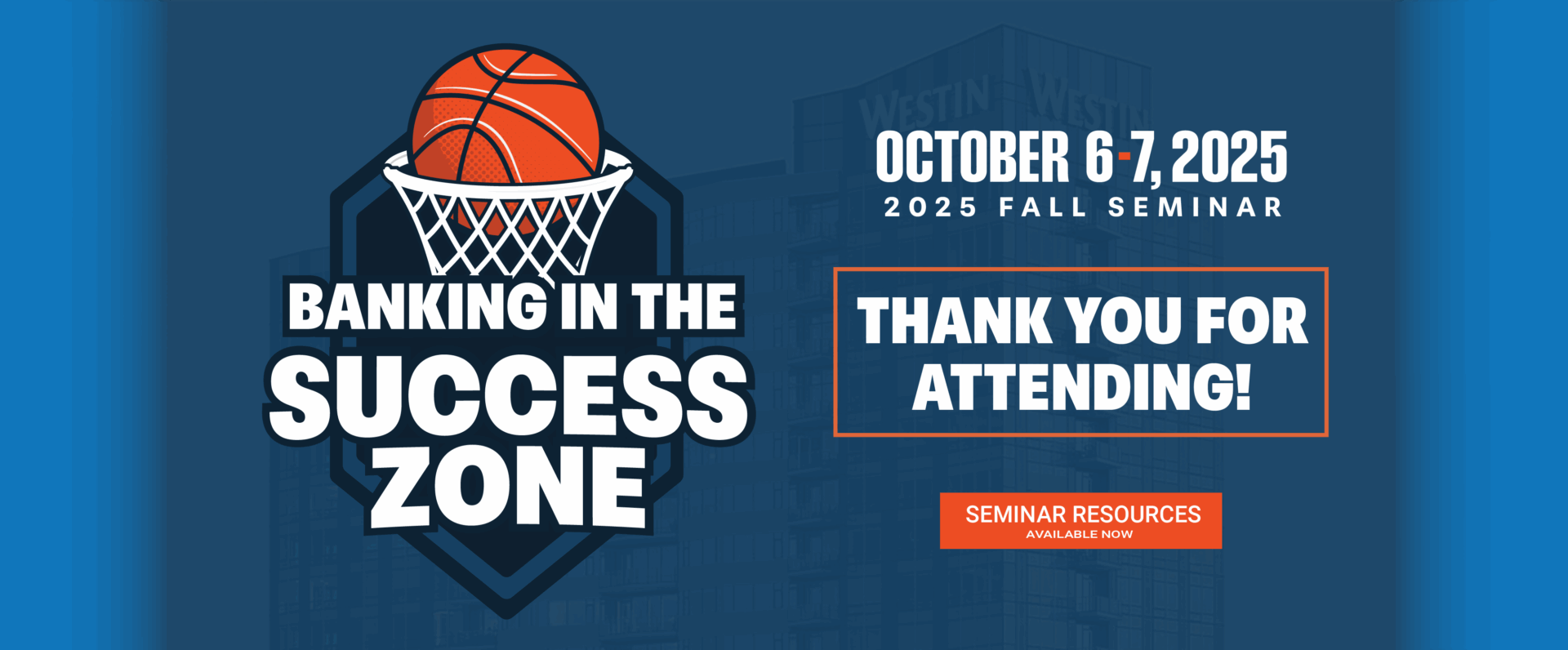 BANKING IN THE SUCCESS ZONE

WESTIN WESTIN

OCTOBER 6-7, 2025
2025 FALL SEMINAR

THANK YOU FOR ATTENDING!

SEMINAR RESOURCES
AVAILABLE NOW